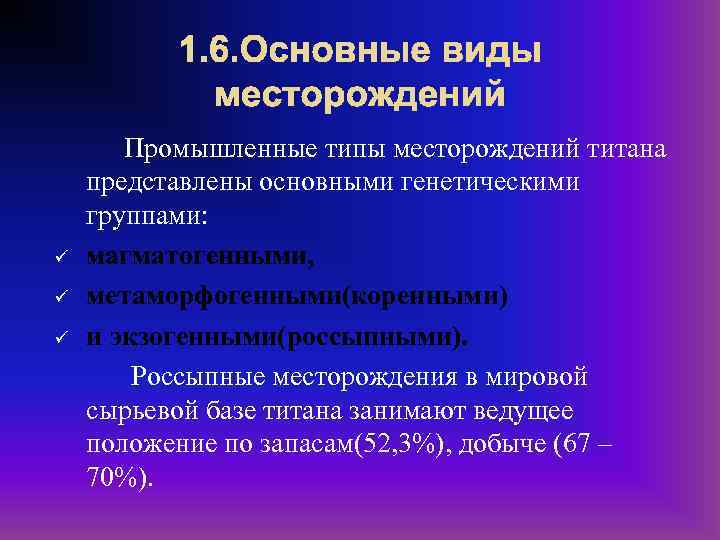 1.6.Основные виды месторождений

Промышленные типы месторождений титана представлены основными генетическими группами:

✓ магматогенными,
✓ метаморфогенными(коренными)
✓ и экзогенными(россыпными).

Россыпные месторождения в мировой сырьевой базе титана занимают ведущее положение по запасам(52,3%), добыче (67 – 70%).